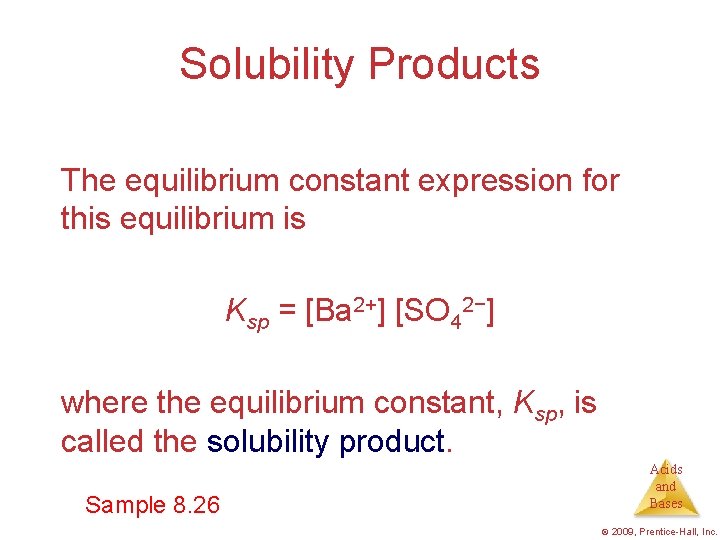 Solubility Products

The equilibrium constant expression for this equilibrium is

$K_{sp} = [Ba^{2+}] [SO_4^{2-}]$

where the equilibrium constant, $K_{sp}$, is called the solubility product.

Sample 8.26

Acids and Bases

© 2009, Prentice-Hall, Inc.